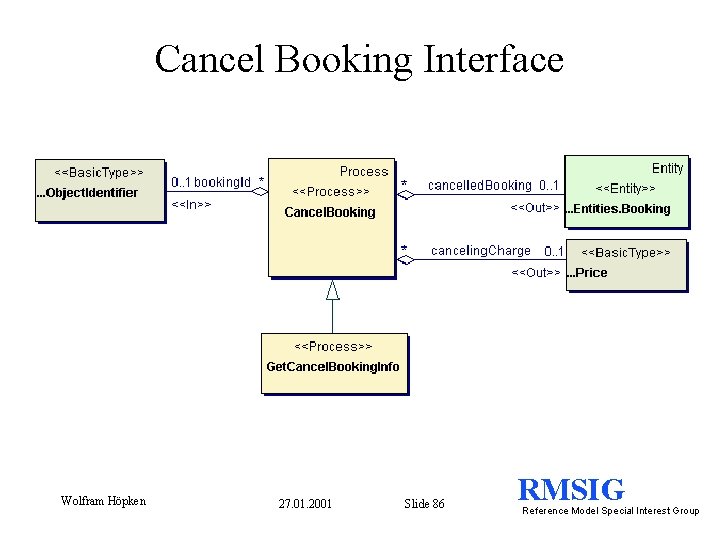 Cancel Booking Interface

<<BasicType>>
...ObjectIdentifier

0..1 bookingId *
<<In>>

Process
<<Process>>
CancelBooking

* cancelledBooking 0..1
<<Out>>

Entity
<<Entity>>
...Entities.Booking

* cancelingCharge 0..1
<<Out>>

<<BasicType>>
...Price

<<Process>>
GetCancelBookingInfo

Wolfram Höpken

27.01.2001

Slide 86

RMSIG
Reference Model Special Interest Group